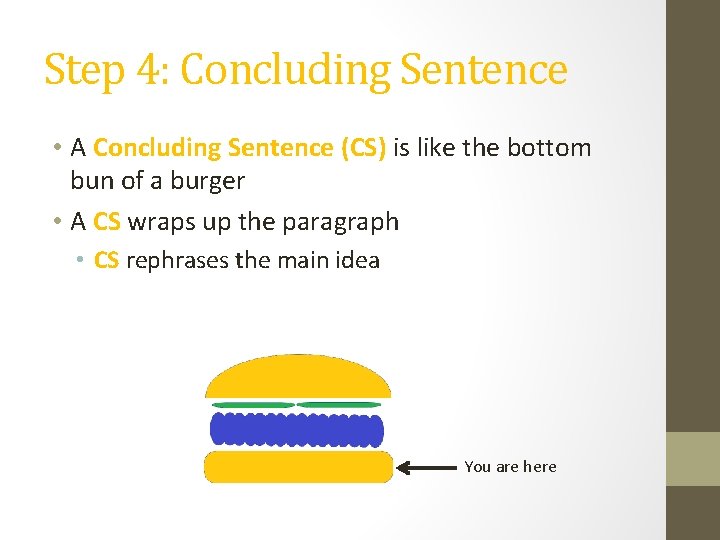 Step 4: Concluding Sentence

• A Concluding Sentence (CS) is like the bottom bun of a burger
• A CS wraps up the paragraph
• CS rephrases the main idea

You are here